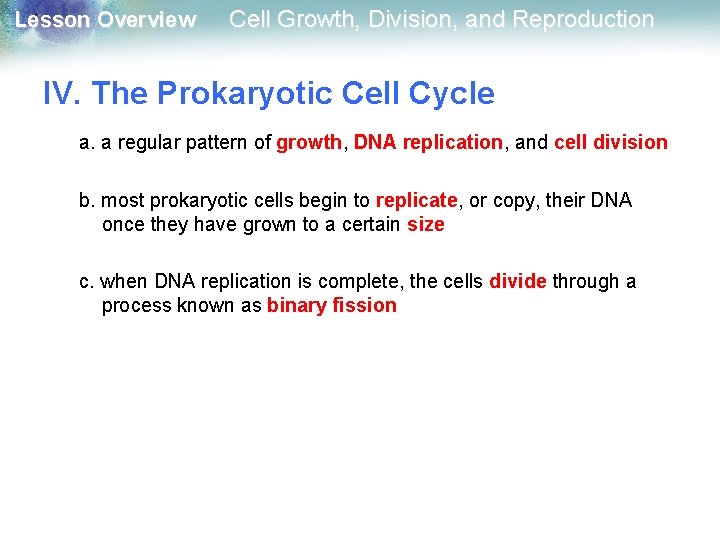 Lesson Overview Cell Growth, Division, and Reproduction

IV. The Prokaryotic Cell Cycle

a. a regular pattern of growth, DNA replication, and cell division

b. most prokaryotic cells begin to replicate, or copy, their DNA once they have grown to a certain size

c. when DNA replication is complete, the cells divide through a process known as binary fission